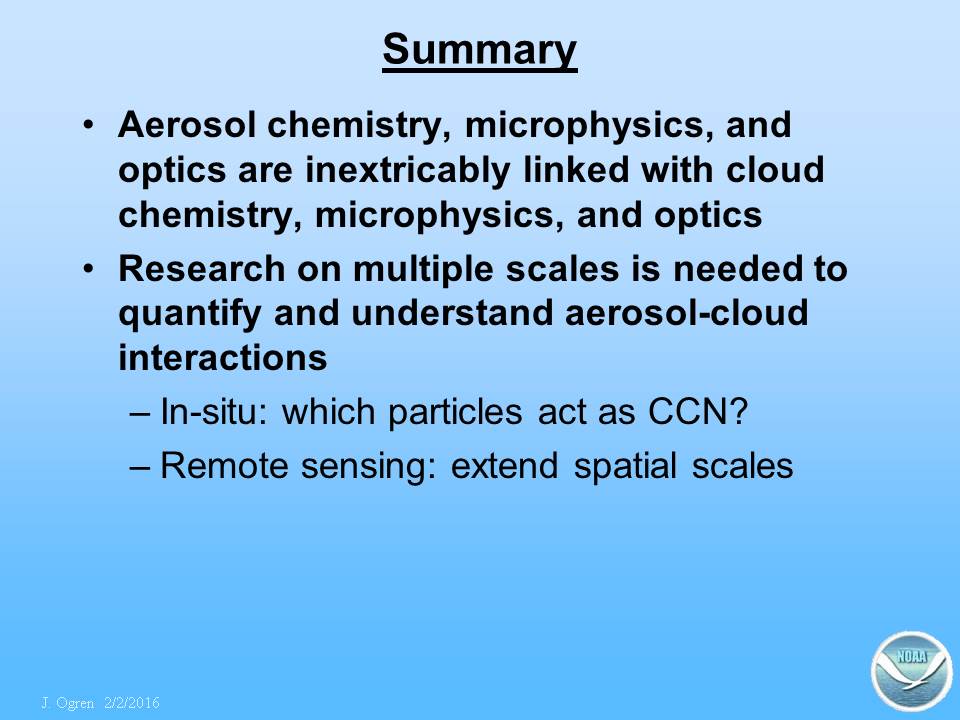 Summary

• Aerosol chemistry, microphysics, and optics are inextricably linked with cloud chemistry, microphysics, and optics

• Research on multiple scales is needed to quantify and understand aerosol-cloud interactions

– In-situ: which particles act as CCN?

– Remote sensing: extend spatial scales

J. Ogren 2/2/2016

NOAA